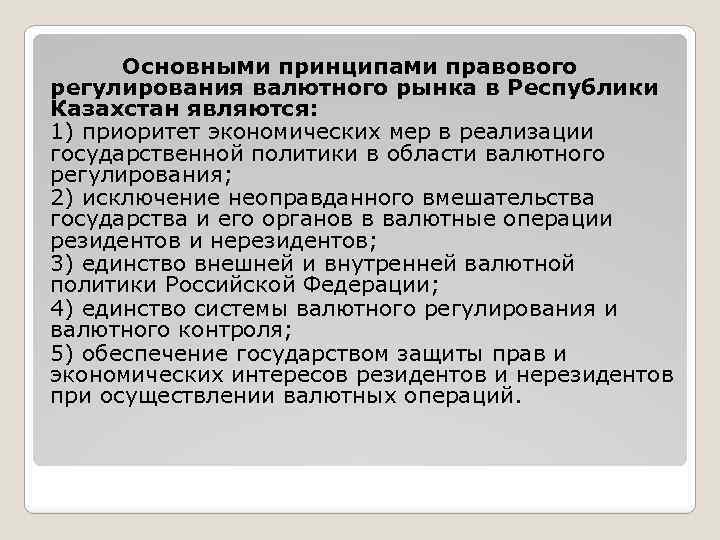 Основными принципами правового регулирования валютного рынка в Республики Казахстан являются:
1) приоритет экономических мер в реализации государственной политики в области валютного регулирования;
2) исключение неоправданного вмешательства государства и его органов в валютные операции резидентов и нерезидентов;
3) единство внешней и внутренней валютной политики Российской Федерации;
4) единство системы валютного регулирования и валютного контроля;
5) обеспечение государством защиты прав и экономических интересов резидентов и нерезидентов при осуществлении валютных операций.